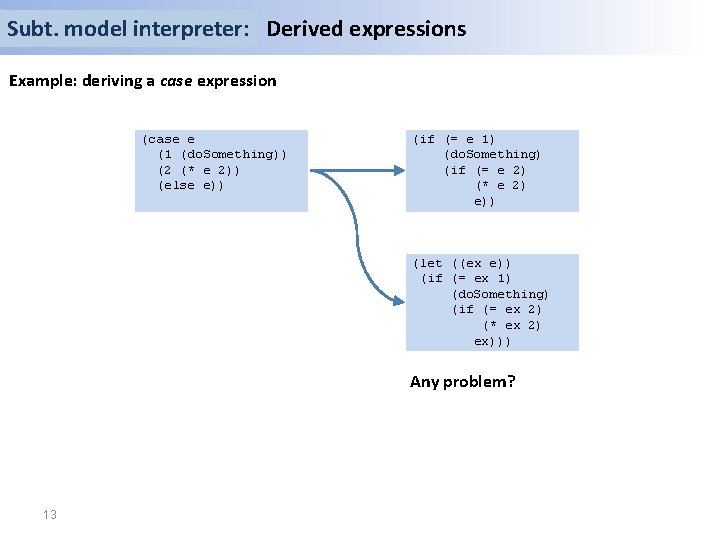 Subt. model interpreter: Derived expressions

Example: deriving a case expression

(case e
  (1 (doSomething))
  (2 (* e 2))
  (else e))

(if (= e 1)
    (doSomething)
    (if (= e 2)
        (* e 2)
        e))

(let ((ex e))
  (if (= ex 1)
      (doSomething)
      (if (= ex 2)
          (* ex 2)
          ex)))

Any problem?

13